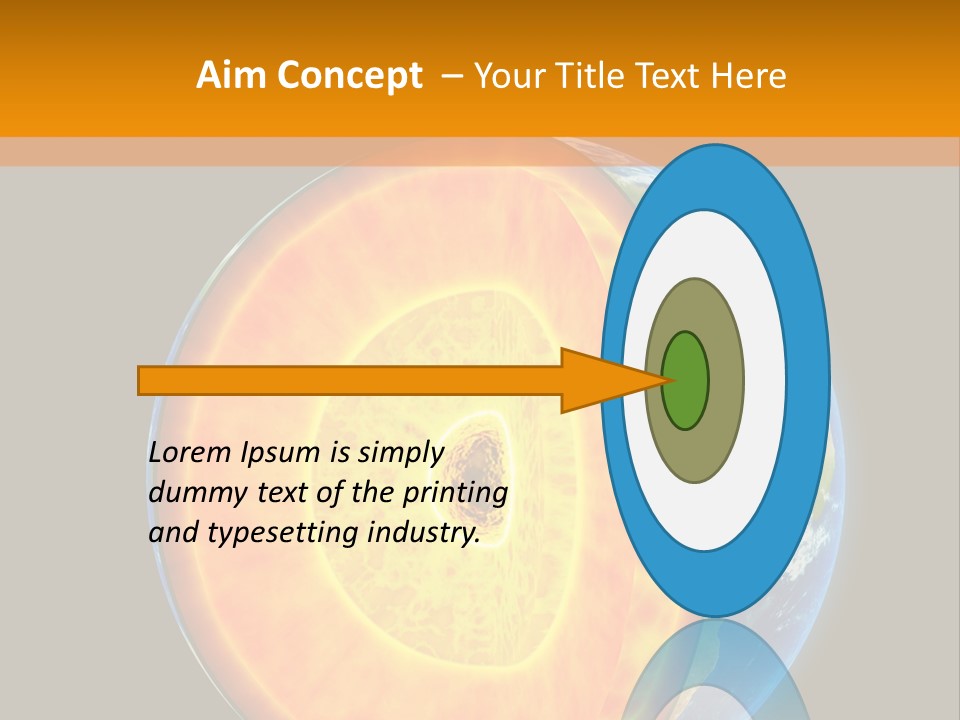 Aim Concept – Your Title Text Here

Lorem Ipsum is simply dummy text of the printing and typesetting industry.